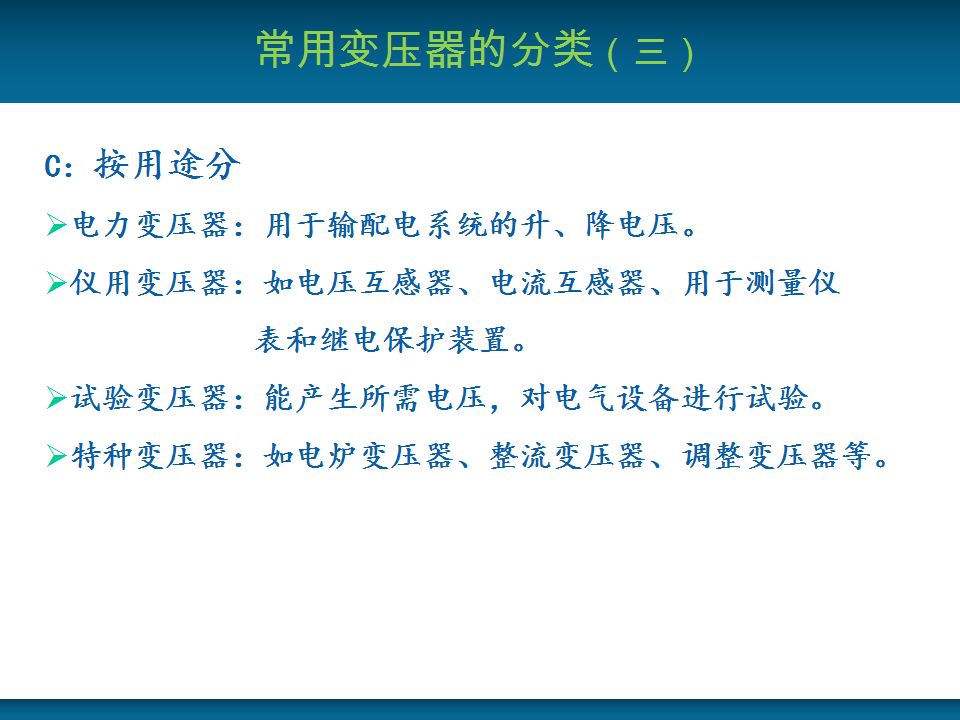 常用变压器的分类（三）

C：按用途分

➢电力变压器：用于输配电系统的升、降电压。

➢仪用变压器：如电压互感器、电流互感器、用于测量仪表和继电保护装置。

➢试验变压器：能产生所需电压，对电气设备进行试验。

➢特种变压器：如电炉变压器、整流变压器、调整变压器等。